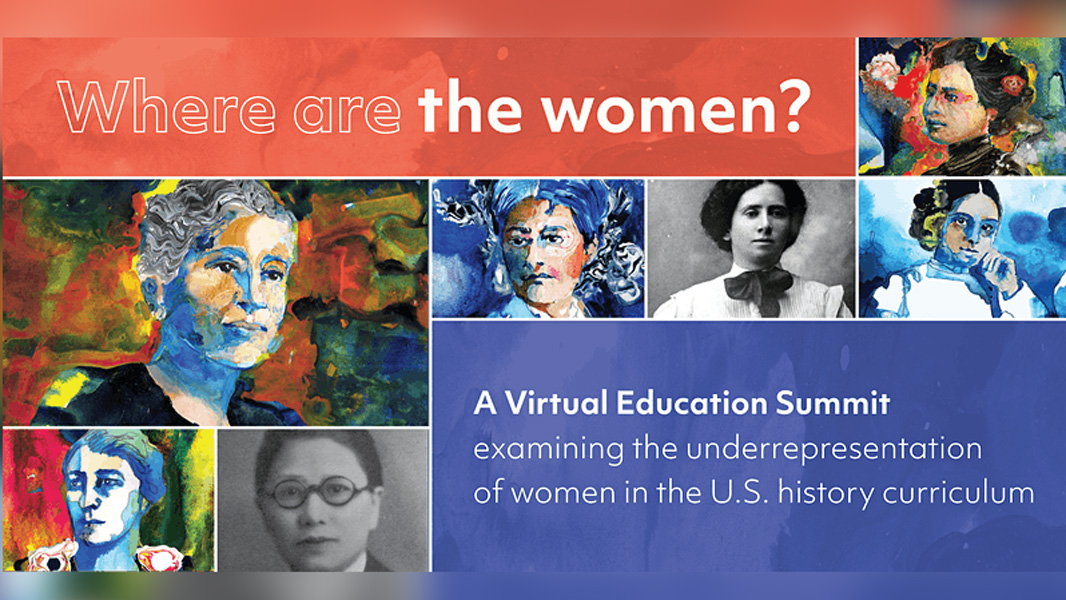 Where are the women?

A Virtual Education Summit examining the underrepresentation of women in the U.S. history curriculum